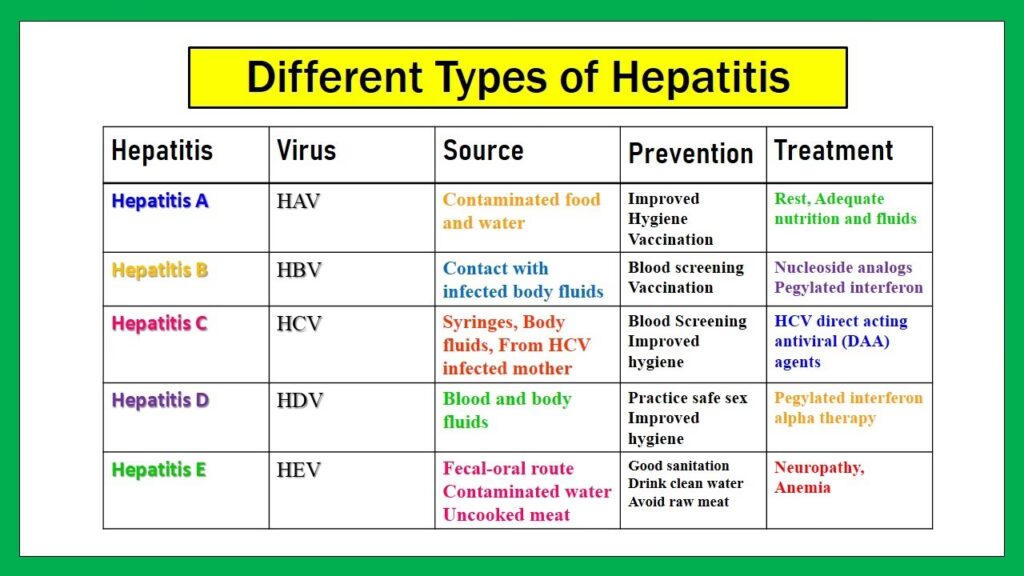 Different Types of Hepatitis

| Hepatitis | Virus | Source | Prevention | Treatment |
|---|---|---|---|---|
| Hepatitis A | HAV | Contaminated food and water | Improved Hygiene Vaccination | Rest, Adequate nutrition and fluids |
| Hepatitis B | HBV | Contact with infected body fluids | Blood screening Vaccination | Nucleoside analogs Pegylated interferon |
| Hepatitis C | HCV | Syringes, Body fluids, From HCV infected mother | Blood Screening Improved hygiene | HCV direct acting antiviral (DAA) agents |
| Hepatitis D | HDV | Blood and body fluids | Practice safe sex Improved hygiene | Pegylated interferon alpha therapy |
| Hepatitis E | HEV | Fecal-oral route Contaminated water Uncooked meat | Good sanitation Drink clean water Avoid raw meat | Neuropathy, Anemia |